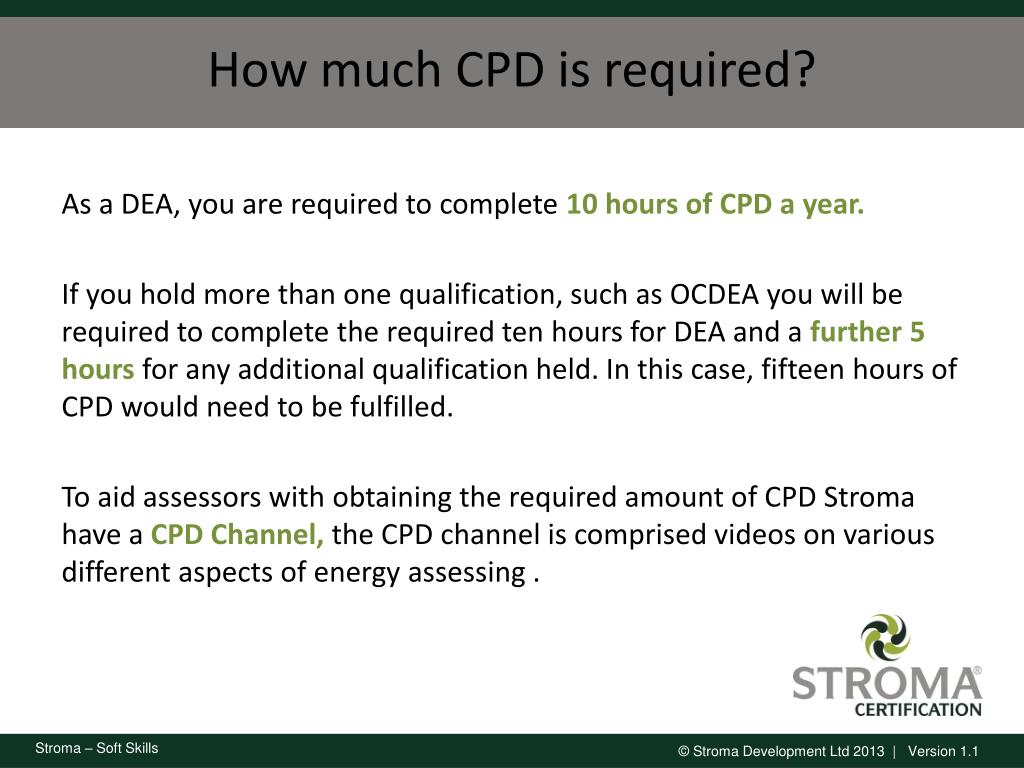 How much CPD is required?

As a DEA, you are required to complete 10 hours of CPD a year.

If you hold more than one qualification, such as OCDEA you will be required to complete the required ten hours for DEA and a further 5 hours for any additional qualification held. In this case, fifteen hours of CPD would need to be fulfilled.

To aid assessors with obtaining the required amount of CPD Stroma have a CPD Channel, the CPD channel is comprised videos on various different aspects of energy assessing .

STROMA®
CERTIFICATION

Stroma – Soft Skills

© Stroma Development Ltd 2013 | Version 1.1